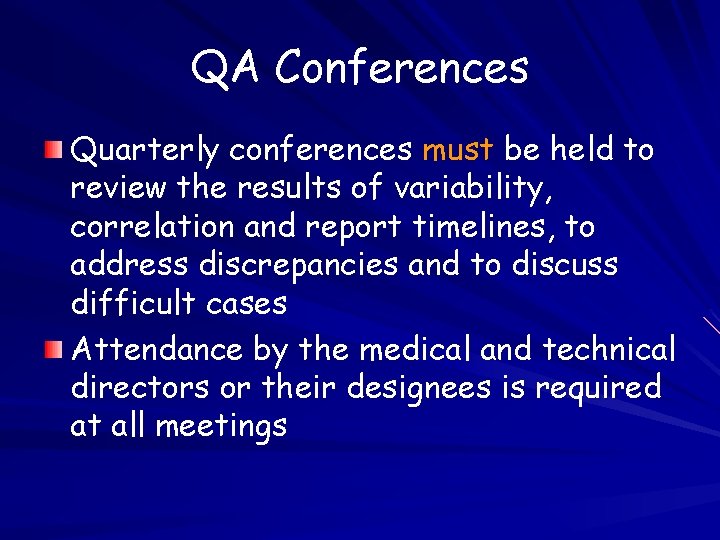 QA Conferences

Quarterly conferences must be held to review the results of variability, correlation and report timelines, to address discrepancies and to discuss difficult cases

Attendance by the medical and technical directors or their designees is required at all meetings